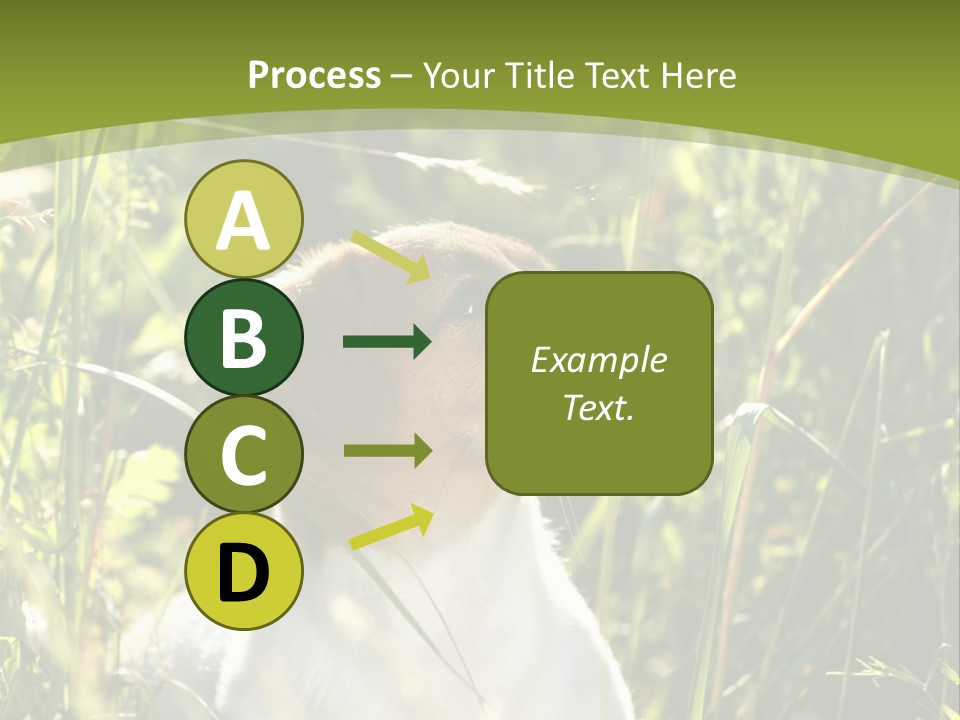 Process – Your Title Text Here

A

B

C

D

Example Text.